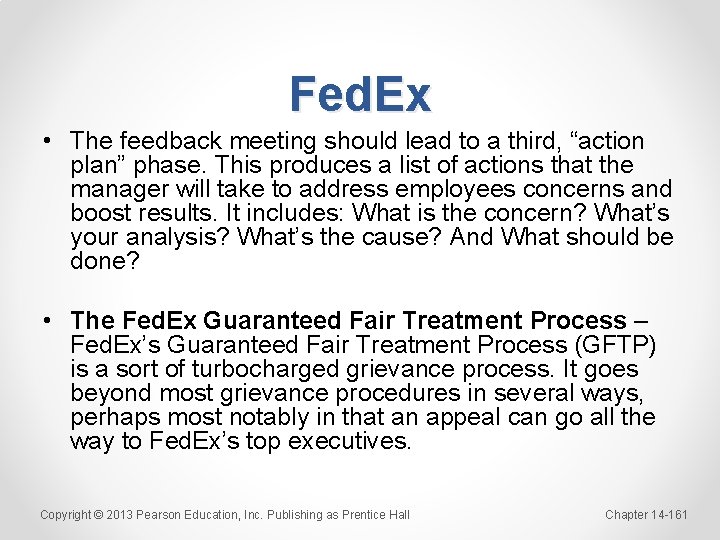 FedEx

• The feedback meeting should lead to a third, “action plan” phase. This produces a list of actions that the manager will take to address employees concerns and boost results. It includes: What is the concern? What’s your analysis? What’s the cause? And What should be done?

• **The FedEx Guaranteed Fair Treatment Process** – FedEx’s Guaranteed Fair Treatment Process (GFTP) is a sort of turbocharged grievance process. It goes beyond most grievance procedures in several ways, perhaps most notably in that an appeal can go all the way to FedEx’s top executives.

Copyright © 2013 Pearson Education, Inc. Publishing as Prentice Hall

Chapter 14-161